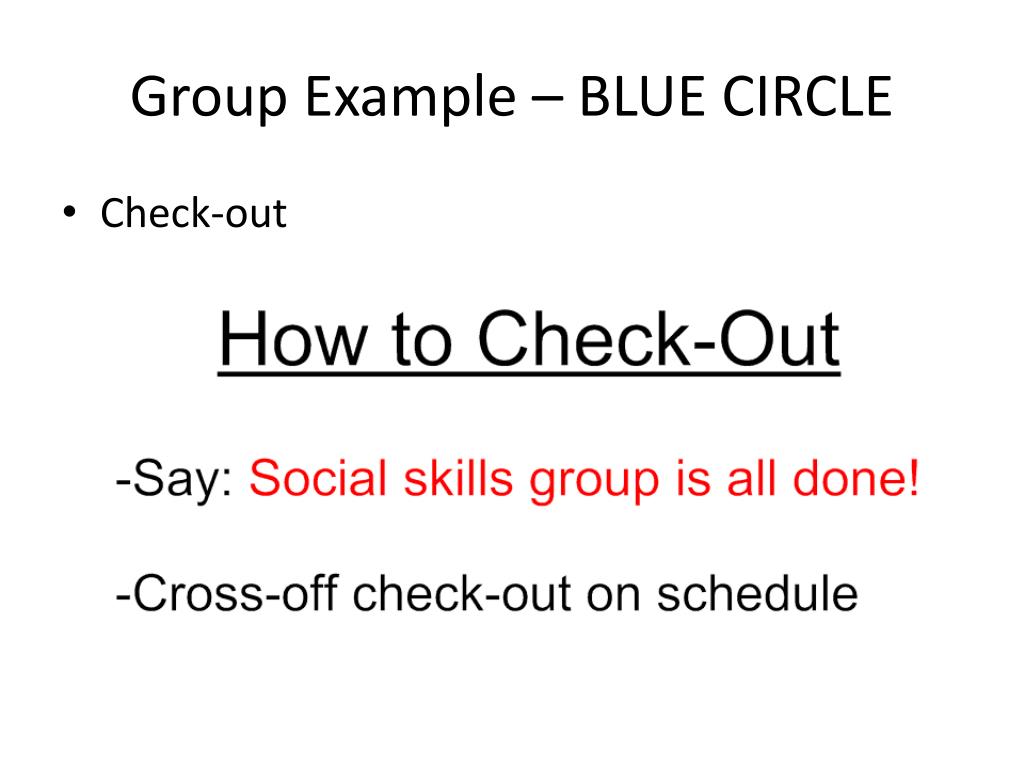 Group Example – BLUE CIRCLE

• Check-out

How to Check-Out

-Say: Social skills group is all done!

-Cross-off check-out on schedule